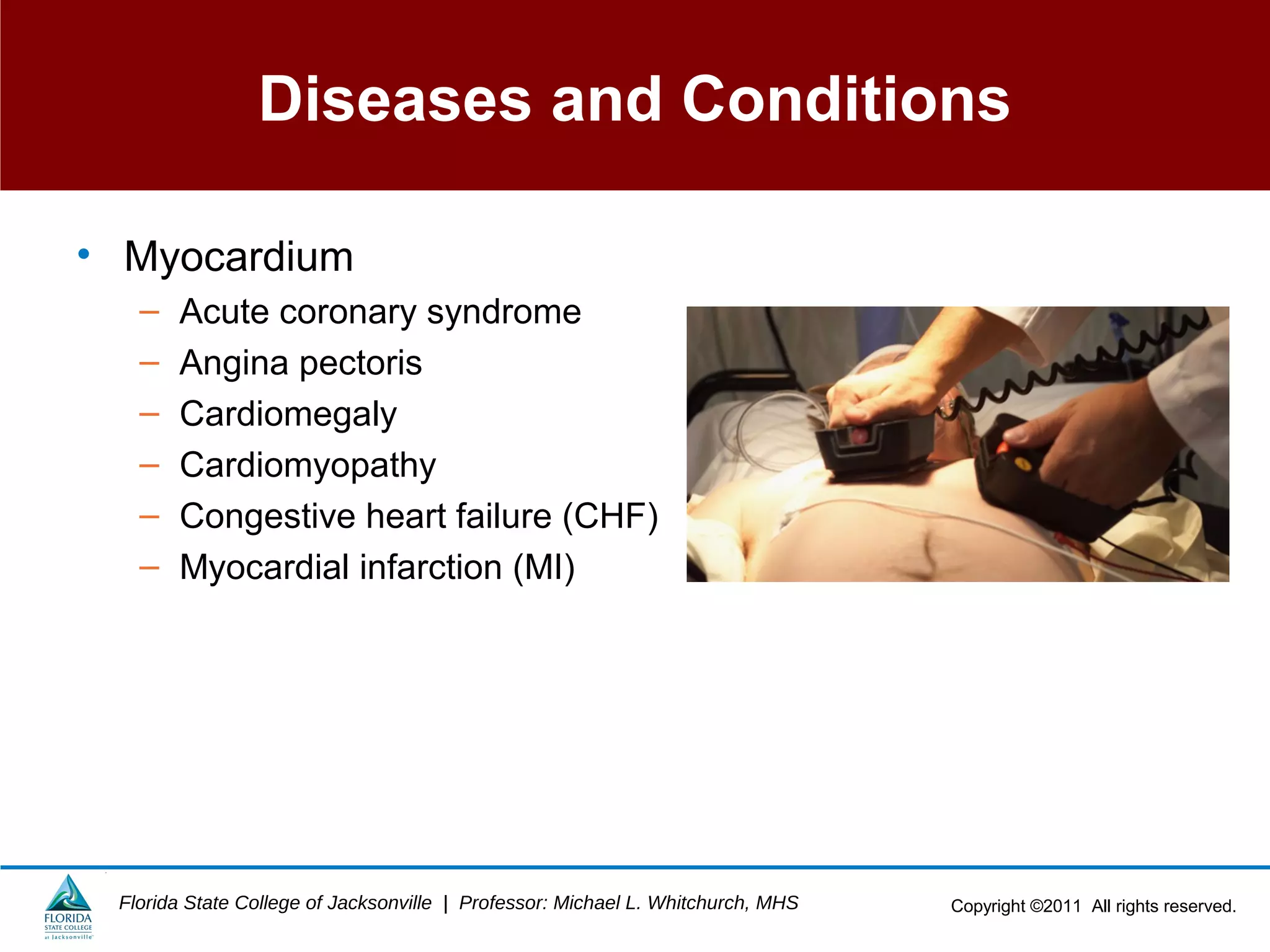 Diseases and Conditions

• Myocardium
– Acute coronary syndrome
– Angina pectoris
– Cardiomegaly
– Cardiomyopathy
– Congestive heart failure (CHF)
– Myocardial infarction (MI)

FLORIDA STATE COLLEGE at Jacksonville

Florida State College of Jacksonville | Professor: Michael L. Whitchurch, MHS

Copyright ©2011 All rights reserved.